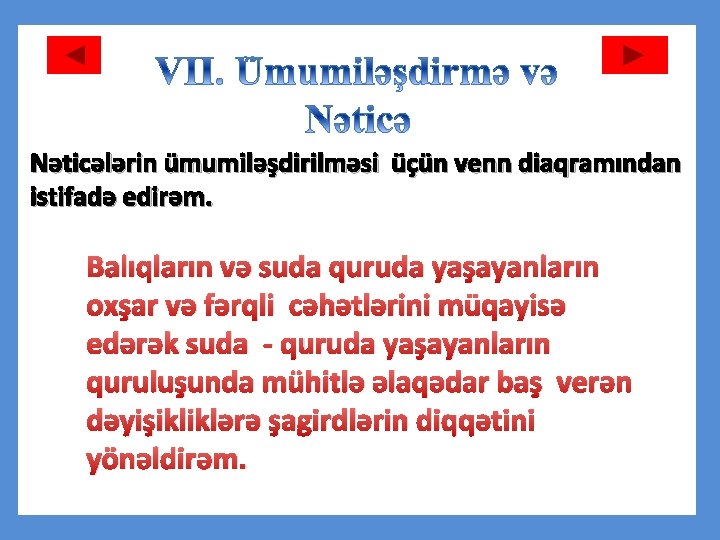 VII. Ümumiləşdirmə və Nəticə

Nəticələrin ümumiləşdirilməsi üçün venn diaqramından istifadə edirəm.

Balıqların və suda quruda yaşayanların oxşar və fərqli cəhətlərini müqayisə edərək suda - quruda yaşayanların quruluşunda mühitlə əlaqədar baş verən dəyişikliklərə şagirdlərin diqqətini yönəldirəm.